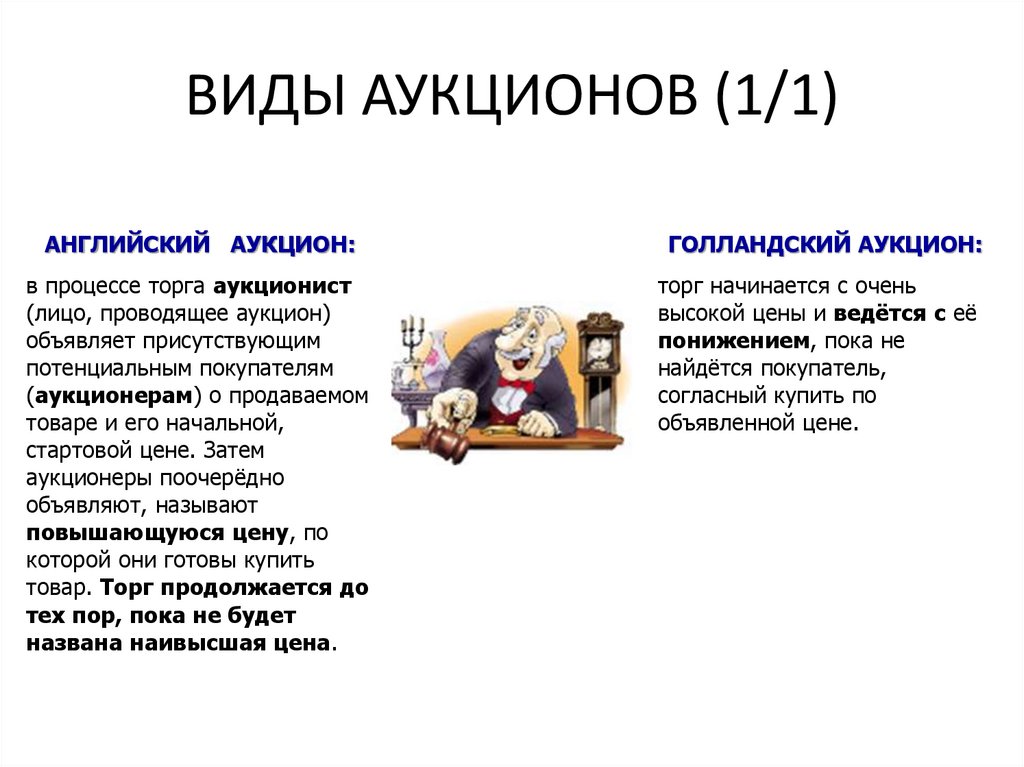 ВИДЫ АУКЦИОНОВ (1/1)

АНГЛИЙСКИЙ АУКЦИОН:

в процессе торга аукционист (лицо, проводящее аукцион) объявляет присутствующим потенциальным покупателям (аукционерам) о продаваемом товаре и его начальной, стартовой цене. Затем аукционеры поочерёдно объявляют, называют повышающуюся цену, по которой они готовы купить товар. Торг продолжается до тех пор, пока не будет названа наивысшая цена.

ГОЛЛАНДСКИЙ АУКЦИОН:

торг начинается с очень высокой цены и ведётся с её понижением, пока не найдётся покупатель, согласный купить по объявленной цене.